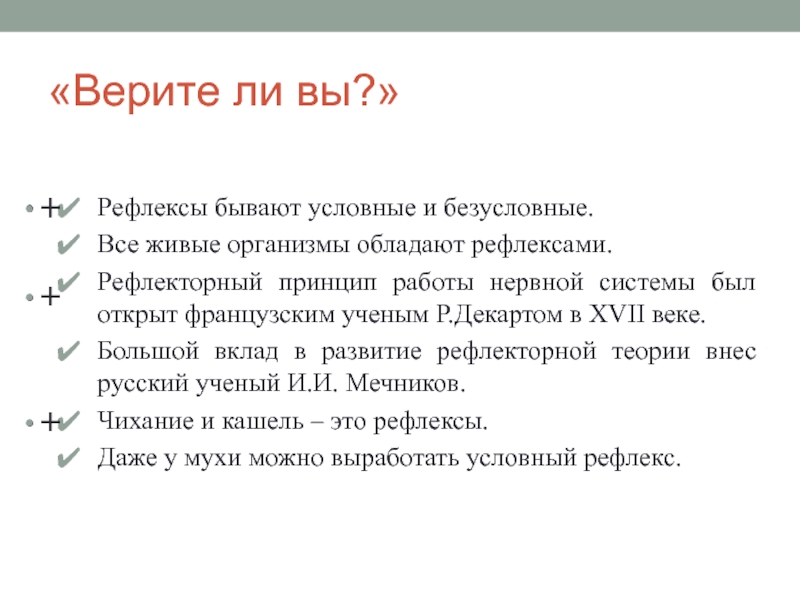 «Верите ли вы?»

• + ✔ Рефлексы бывают условные и безусловные.
✔ Все живые организмы обладают рефлексами.
• + ✔ Рефлекторный принцип работы нервной системы был открыт французским ученым Р.Декартом в XVII веке.
✔ Большой вклад в развитие рефлекторной теории внес русский ученый И.И. Мечников.
• + ✔ Чихание и кашель – это рефлексы.
✔ Даже у мухи можно выработать условный рефлекс.